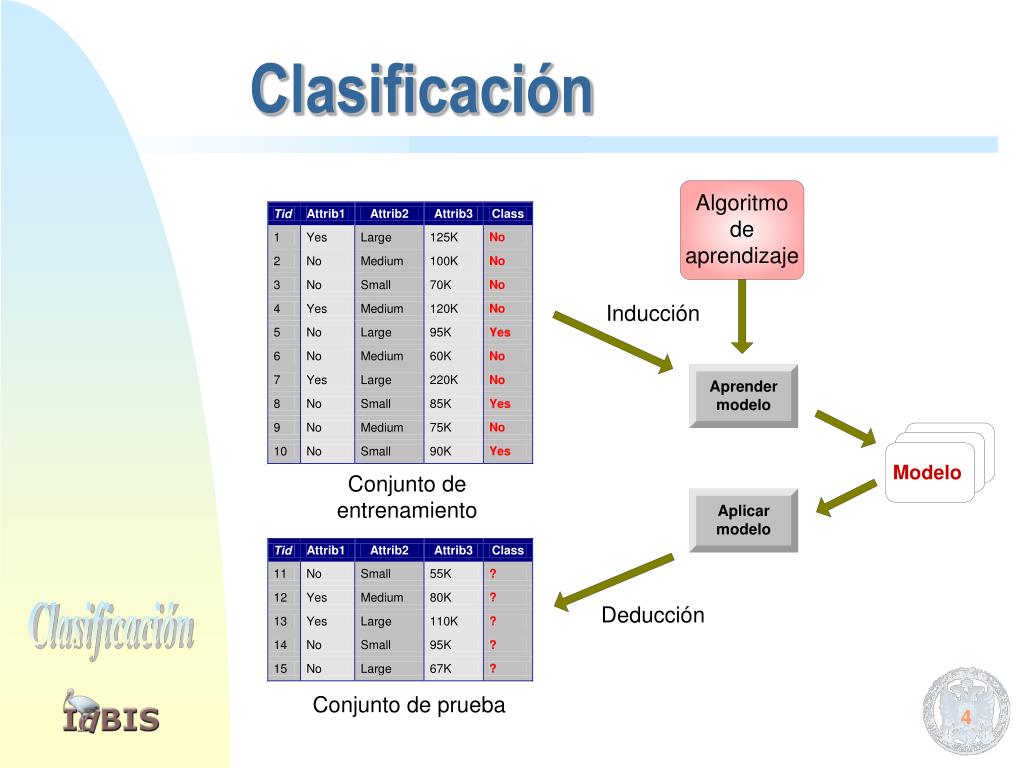 Clasificación

| Tid | Attrib1 | Attrib2 | Attrib3 | Class |
|---|---|---|---|---|
| 1 | Yes | Large | 125K | No |
| 2 | No | Medium | 100K | No |
| 3 | No | Small | 70K | No |
| 4 | Yes | Medium | 120K | No |
| 5 | No | Large | 95K | Yes |
| 6 | No | Medium | 60K | No |
| 7 | Yes | Large | 220K | No |
| 8 | No | Small | 85K | Yes |
| 9 | No | Medium | 75K | No |
| 10 | No | Small | 90K | Yes |

Conjunto de entrenamiento

| Tid | Attrib1 | Attrib2 | Attrib3 | Class |
|---|---|---|---|---|
| 11 | No | Small | 55K | ? |
| 12 | Yes | Medium | 80K | ? |
| 13 | Yes | Large | 110K | ? |
| 14 | No | Small | 95K | ? |
| 15 | No | Large | 67K | ? |

Conjunto de prueba

Algoritmo de aprendizaje

Inducción

Aprender modelo

Modelo

Aplicar modelo

Deducción

Clasificación

IdBIS

4